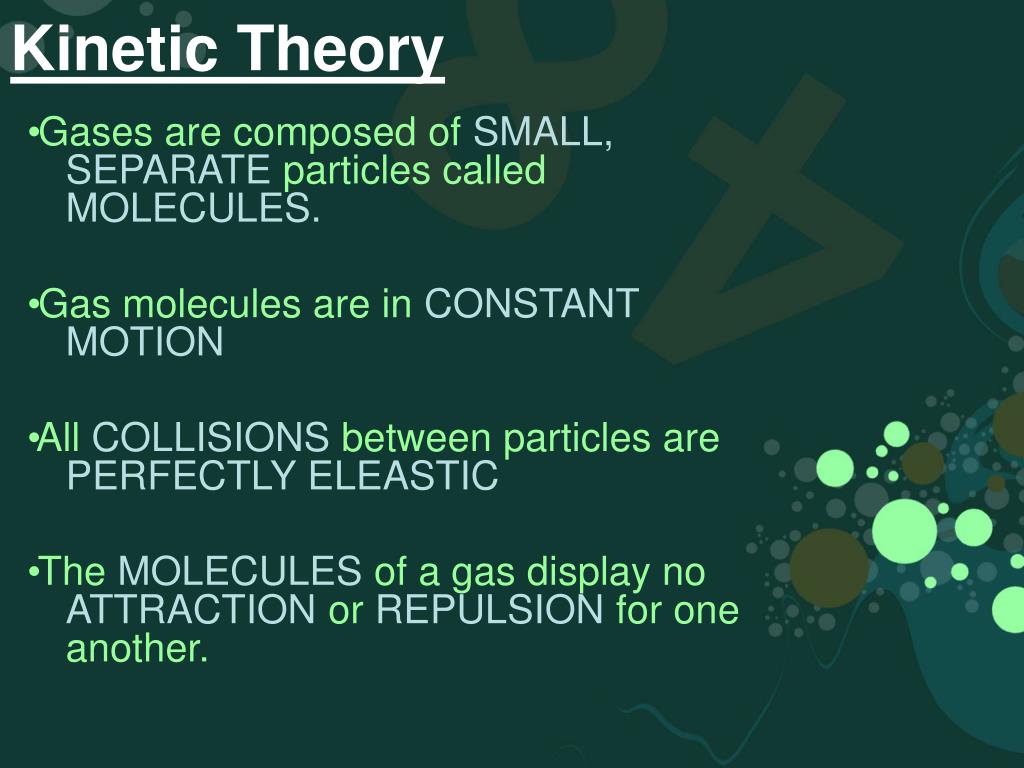 Kinetic Theory

•Gases are composed of SMALL, SEPARATE particles called MOLECULES.

•Gas molecules are in CONSTANT MOTION

•All COLLISIONS between particles are PERFECTLY ELEASTIC

•The MOLECULES of a gas display no ATTRACTION or REPULSION for one another.